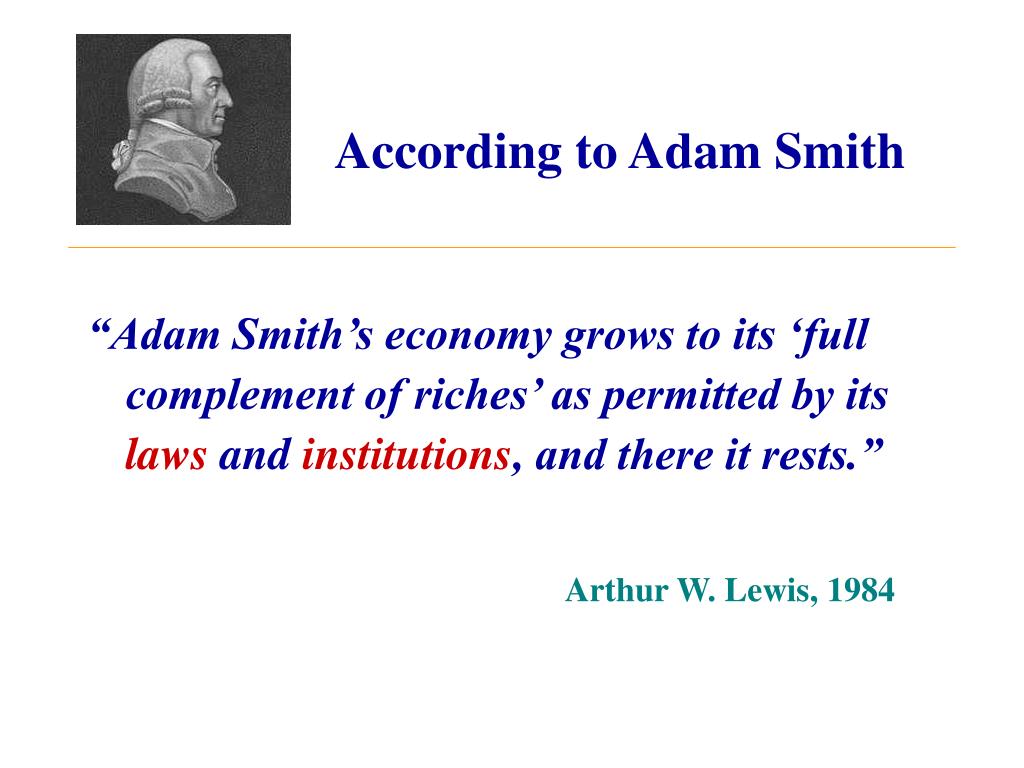 According to Adam Smith

“Adam Smith’s economy grows to its ‘full complement of riches’ as permitted by its laws and institutions, and there it rests.”

Arthur W. Lewis, 1984